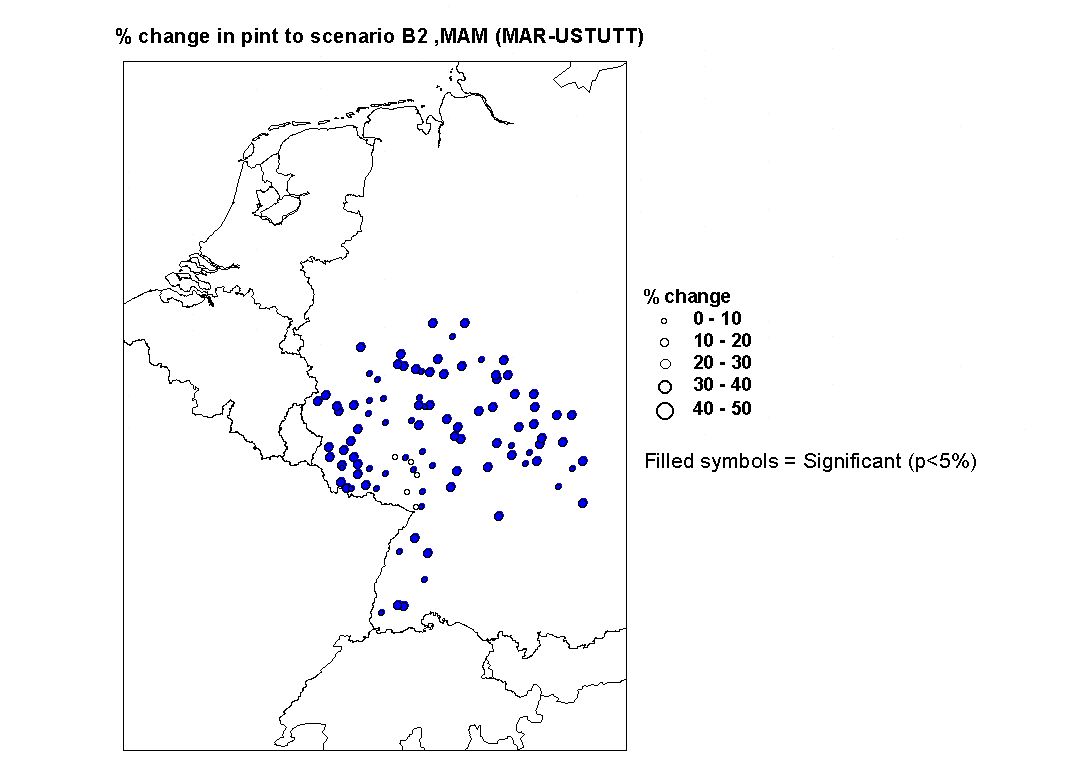 % change in pint to scenario B2 ,MAM (MAR-USTUTT)

% change
0 - 10
10 - 20
20 - 30
30 - 40
40 - 50

Filled symbols = Significant (p<5%)